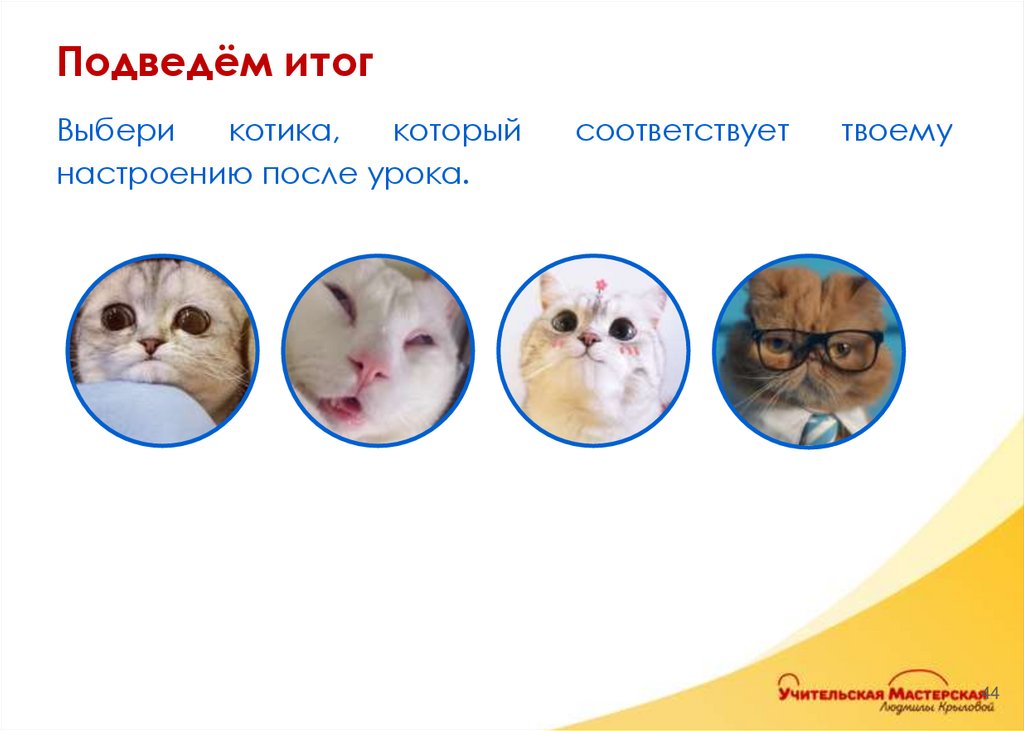 Подведём итог

Выбери котика, который соответствует твоему настроению после урока.

Учительская Мастерская
Людмилы Крыловой
44